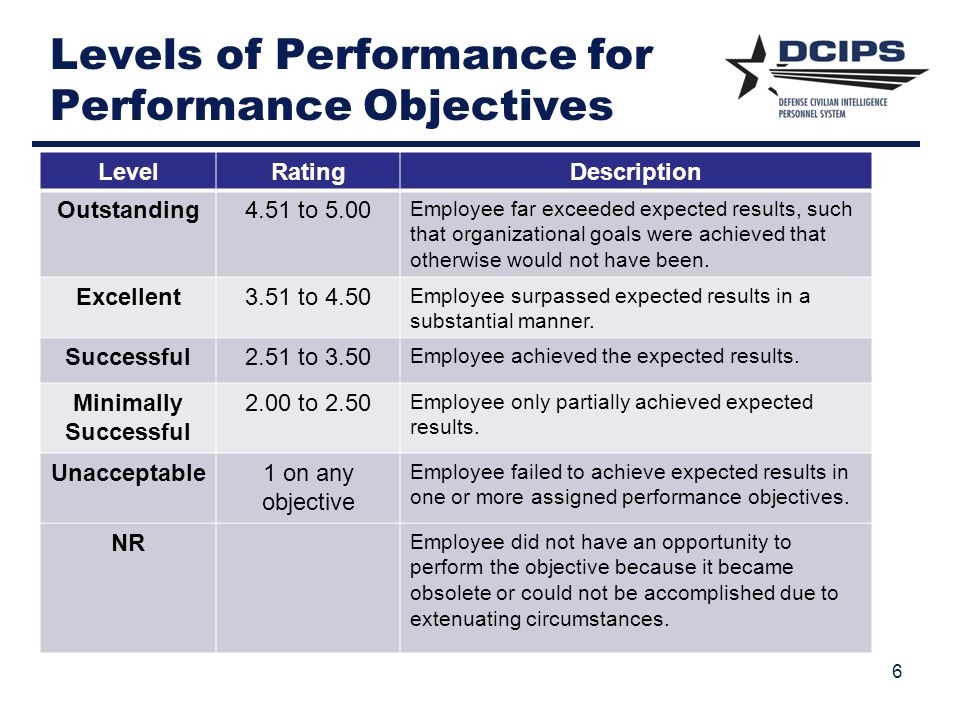 Levels of Performance for Performance Objectives

DCIPS
DEFENSE CIVILIAN INTELLIGENCE PERSONNEL SYSTEM

| Level | Rating | Description |
|---|---|---|
| Outstanding | 4.51 to 5.00 | Employee far exceeded expected results, such that organizational goals were achieved that otherwise would not have been. |
| Excellent | 3.51 to 4.50 | Employee surpassed expected results in a substantial manner. |
| Successful | 2.51 to 3.50 | Employee achieved the expected results. |
| Minimally Successful | 2.00 to 2.50 | Employee only partially achieved expected results. |
| Unacceptable | 1 on any objective | Employee failed to achieve expected results in one or more assigned performance objectives. |
| NR | | Employee did not have an opportunity to perform the objective because it became obsolete or could not be accomplished due to extenuating circumstances. |

6